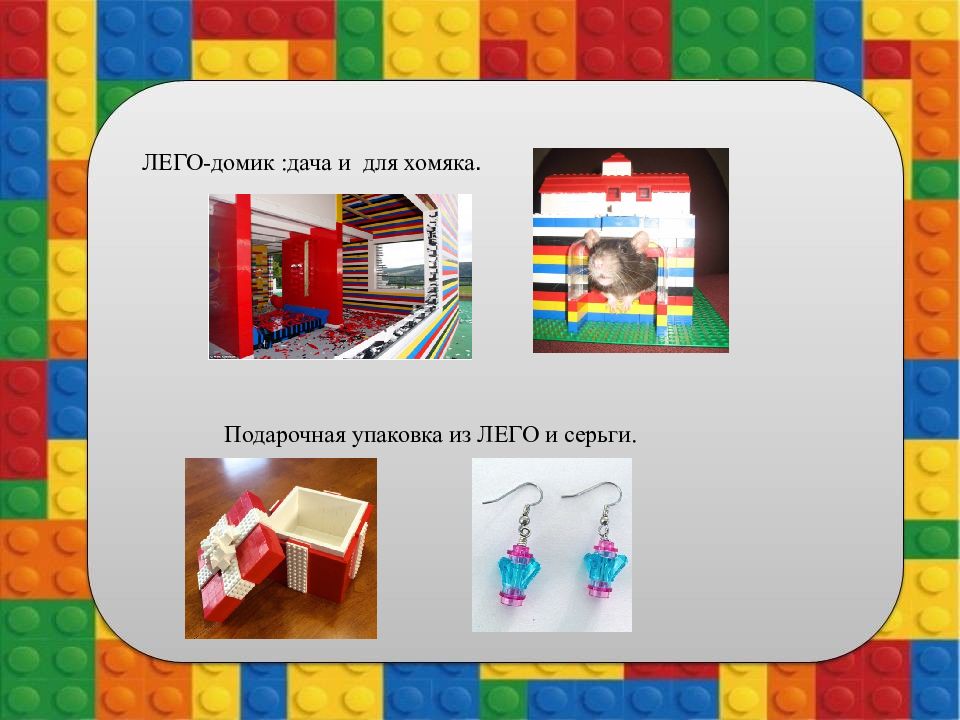 ЛЕГО-домик :дача и  для хомяка.

Подарочная упаковка из ЛЕГО и серьги.